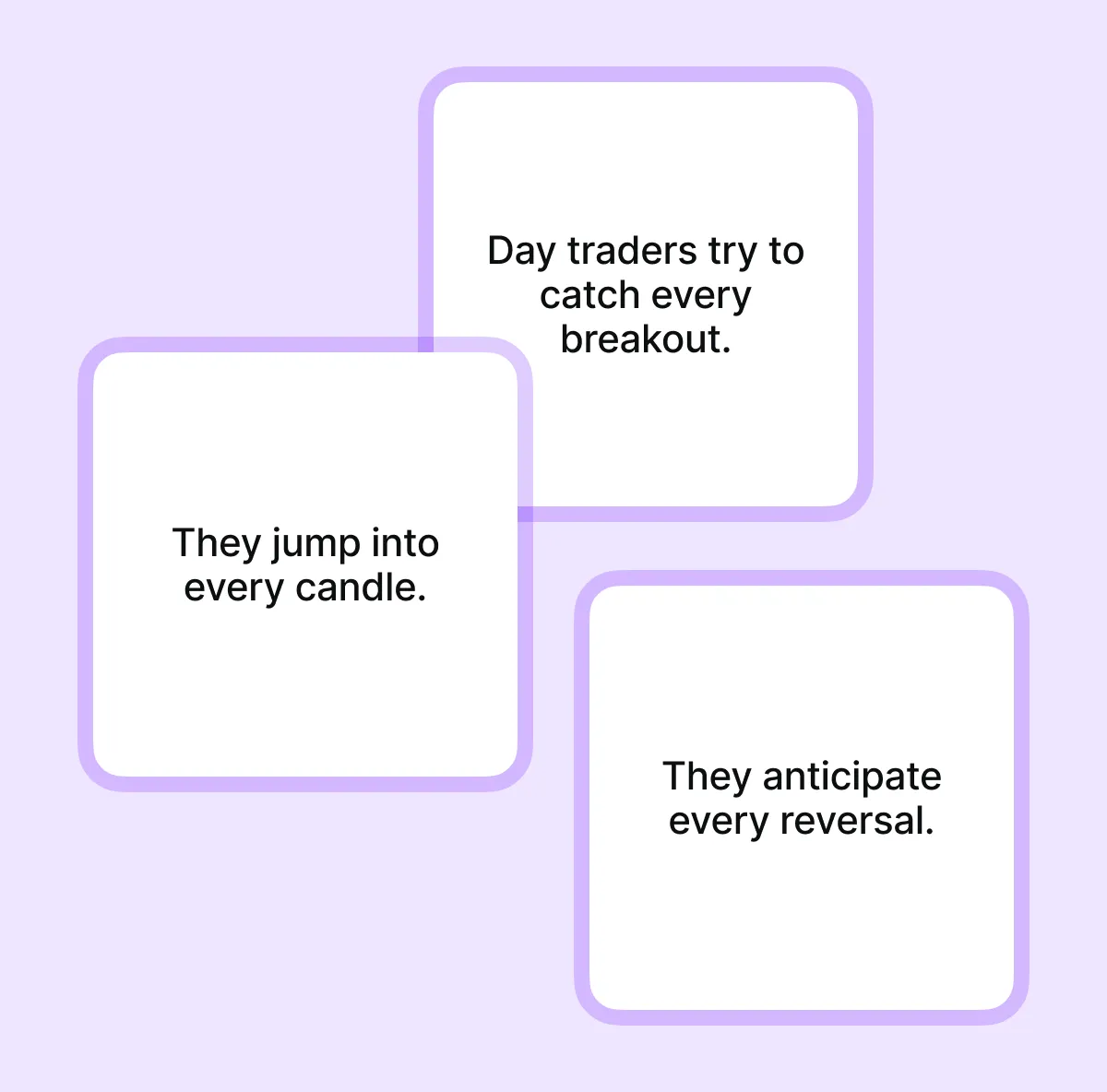 Day traders try to catch every breakout.

They jump into every candle.

They anticipate every reversal.